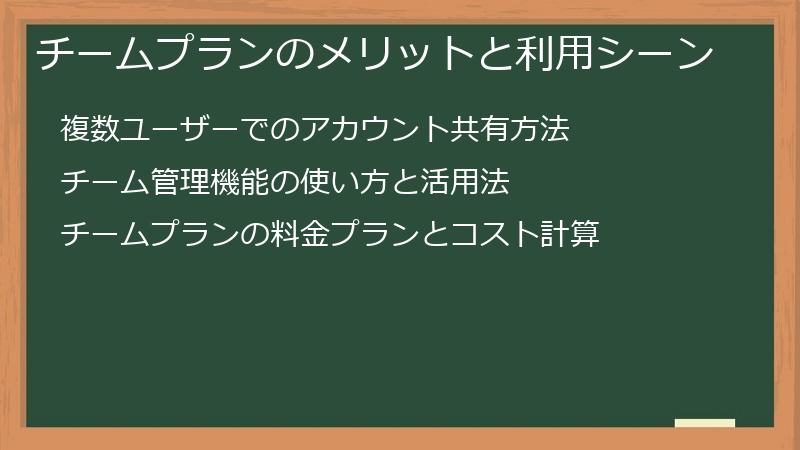 チームプランのメリットと利用シーン

複数ユーザーでのアカウント共有方法

チーム管理機能の使い方と活用法

チームプランの料金プランとコスト計算